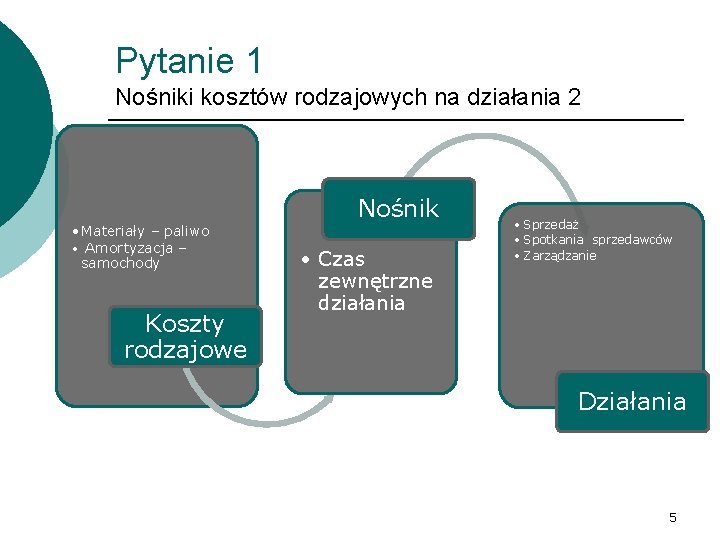 Pytanie 1

Nośniki kosztów rodzajowych na działania 2

• Materiały – paliwo
• Amortyzacja – samochody

Koszty rodzajowe

Nośnik

• Czas zewnętrzne działania

• Sprzedaż
• Spotkania sprzedawców
• Zarządzanie

Działania

5